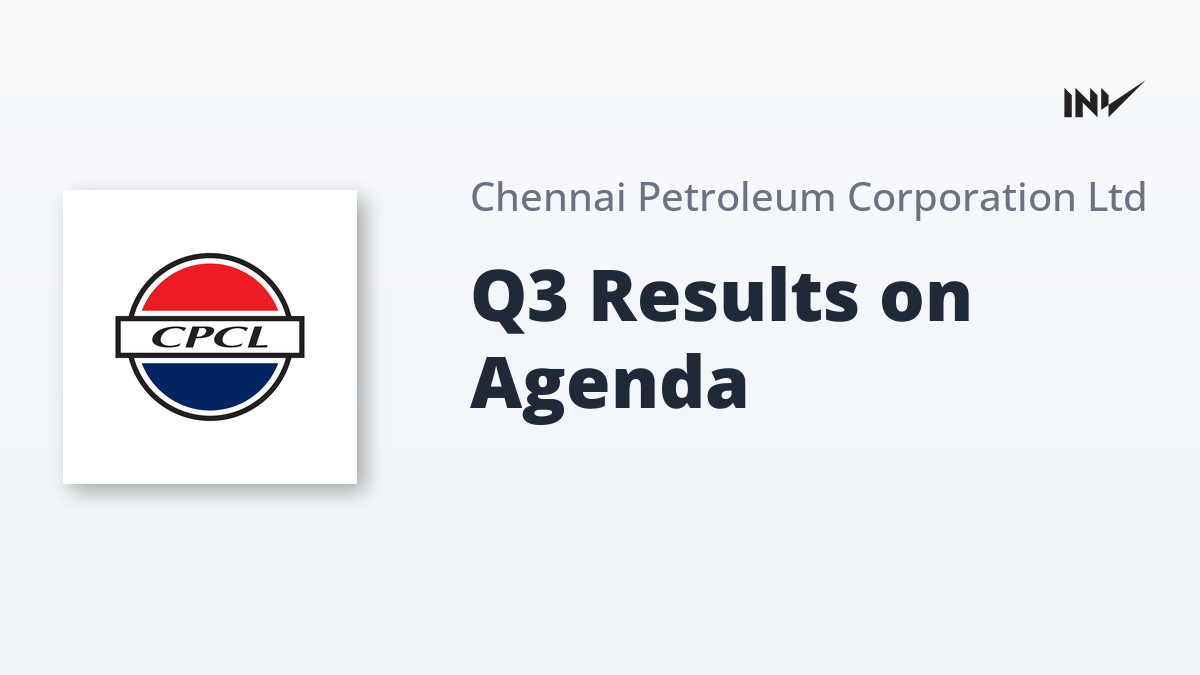 INV

CPCL

Chennai Petroleum Corporation Ltd

Q3 Results on Agenda